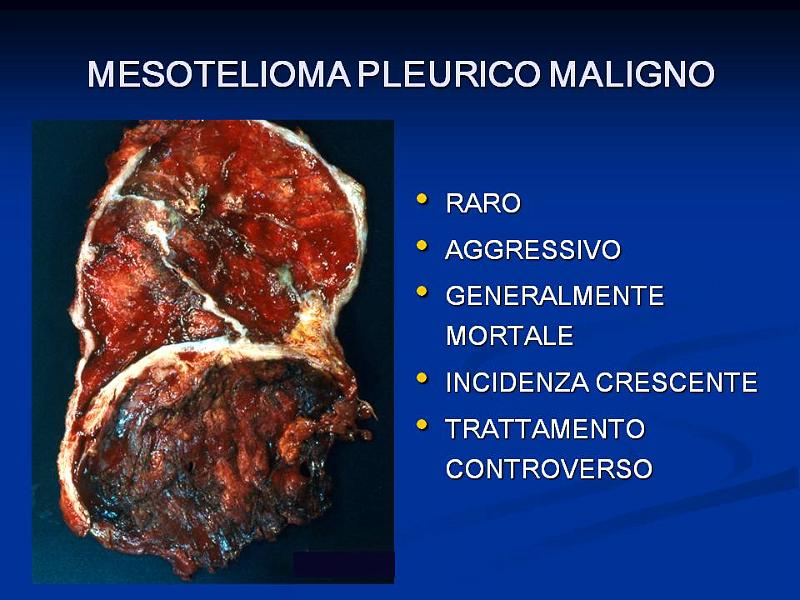 MESOTELIOMA PLEURICO MALIGNO

• RARO
• AGGRESSIVO
• GENERALMENTE MORTALE
• INCIDENZA CRESCENTE
• TRATTAMENTO CONTROVERSO